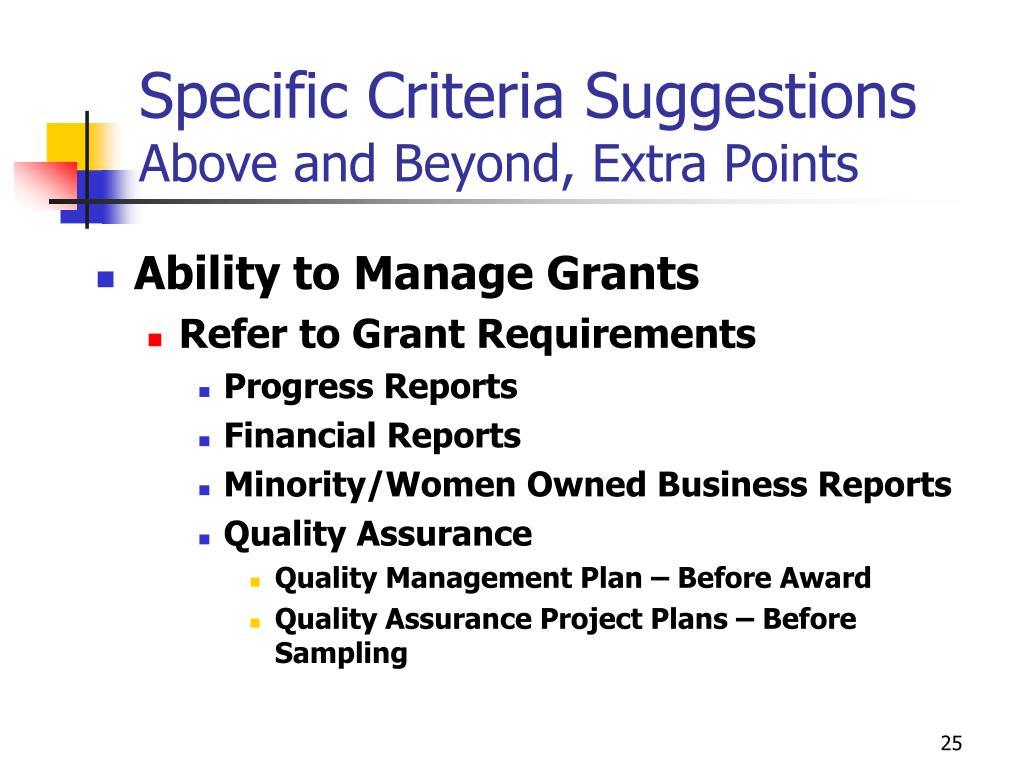 Specific Criteria Suggestions
Above and Beyond, Extra Points

Ability to Manage Grants
Refer to Grant Requirements
Progress Reports
Financial Reports
Minority/Women Owned Business Reports
Quality Assurance
Quality Management Plan – Before Award
Quality Assurance Project Plans – Before Sampling

25